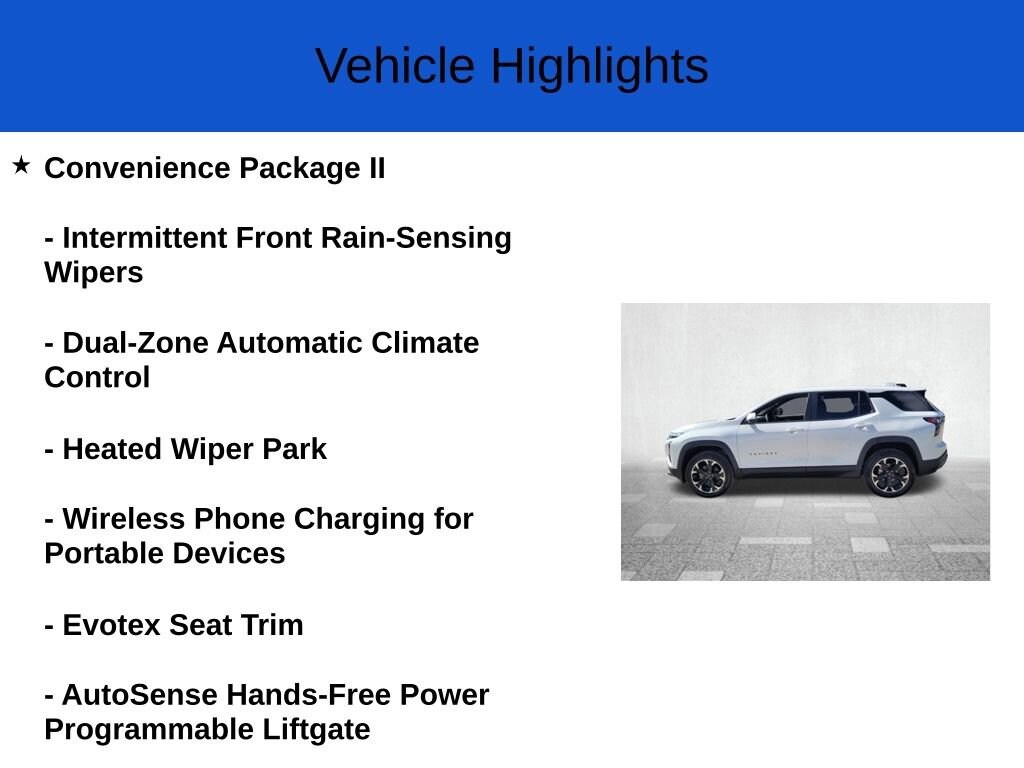 Vehicle Highlights

★ Convenience Package II

- Intermittent Front Rain-Sensing Wipers

- Dual-Zone Automatic Climate Control

- Heated Wiper Park

- Wireless Phone Charging for Portable Devices

- Evotex Seat Trim

- AutoSense Hands-Free Power Programmable Liftgate